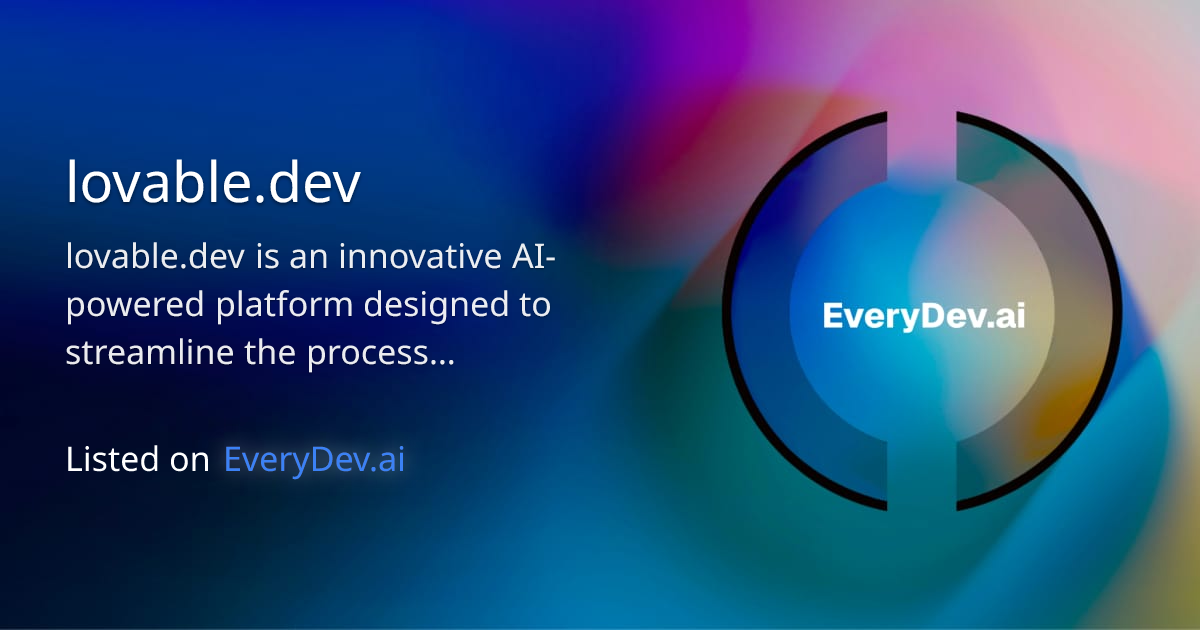 lovable.dev

lovable.dev is an innovative AI-powered platform designed to streamline the process...

Listed on EveryDev.ai

EveryDev.ai